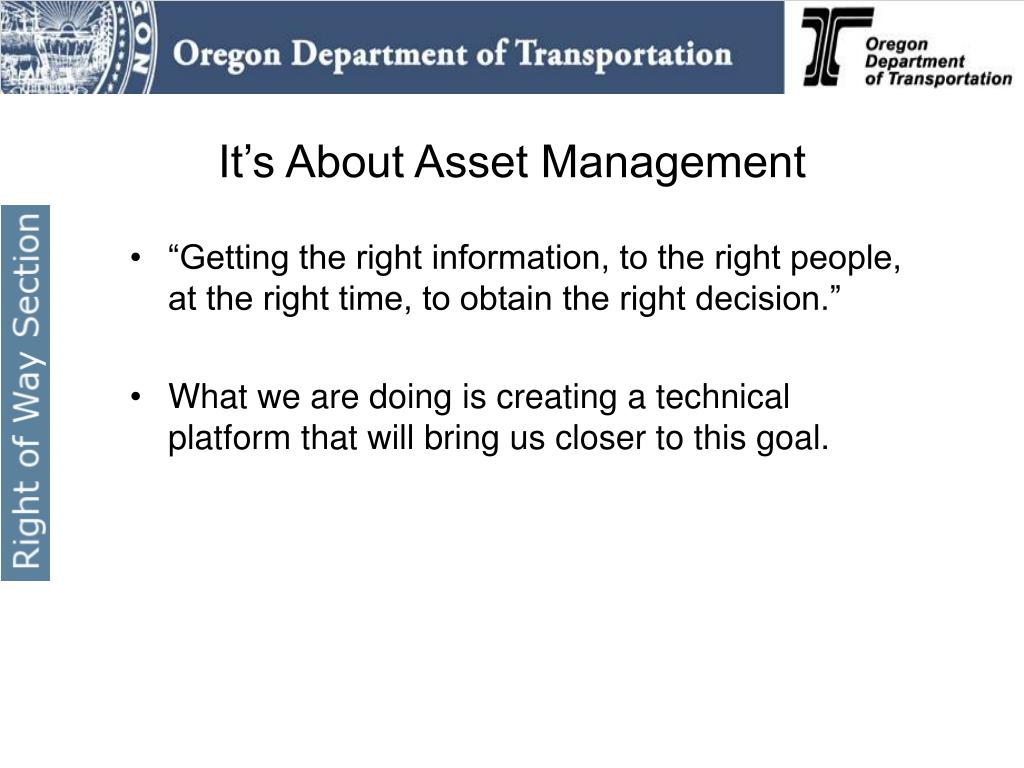 Oregon Department of Transportation

Oregon Department of Transportation

It’s About Asset Management

Right of Way Section

• “Getting the right information, to the right people, at the right time, to obtain the right decision.”

• What we are doing is creating a technical platform that will bring us closer to this goal.